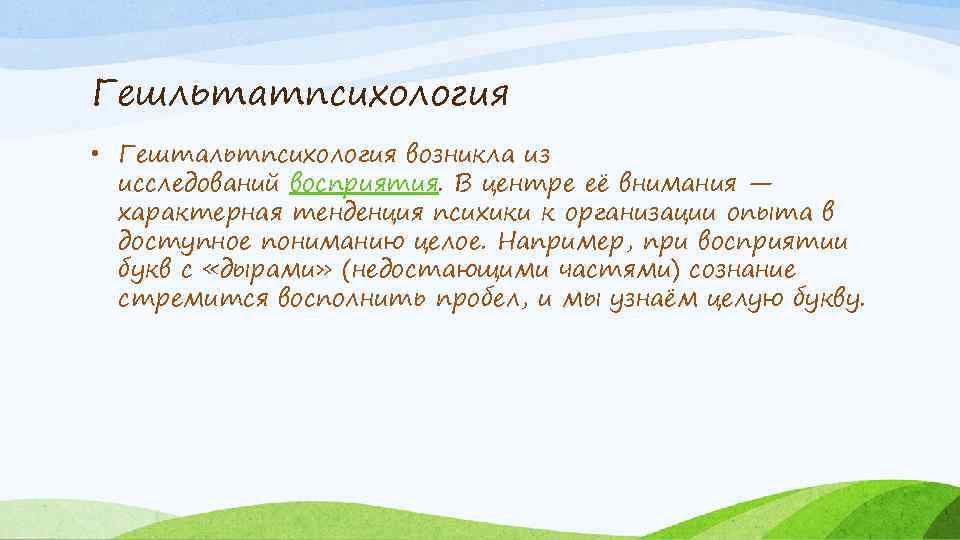 Гешльтатпсихология

• Гештальтпсихология возникла из исследований восприятия. В центре её внимания — характерная тенденция психики к организации опыта в доступное пониманию целое. Например, при восприятии букв с «дырами» (недостающими частями) сознание стремится восполнить пробел, и мы узнаём целую букву.